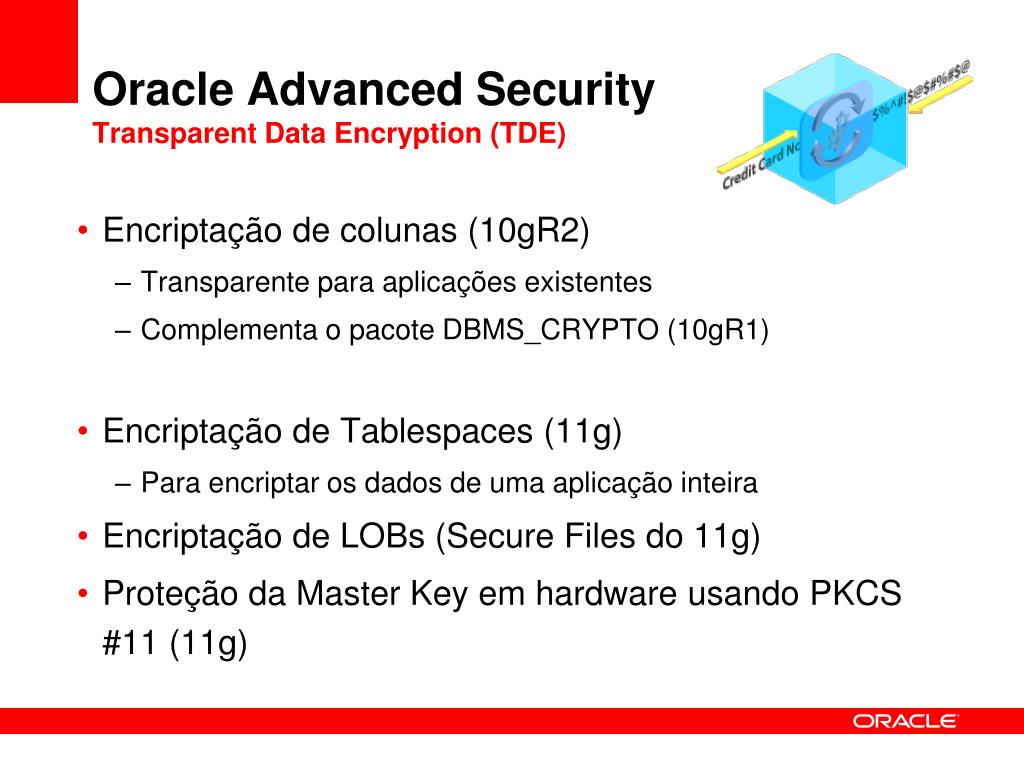 Oracle Advanced Security
Transparent Data Encryption (TDE)

Credit Card No

$%^#!$@$#%#$@

• Encriptação de colunas (10gR2)
– Transparente para aplicações existentes
– Complementa o pacote DBMS_CRYPTO (10gR1)

• Encriptação de Tablespaces (11g)
– Para encriptar os dados de uma aplicação inteira
• Encriptação de LOBs (Secure Files do 11g)
• Proteção da Master Key em hardware usando PKCS #11 (11g)

ORACLE